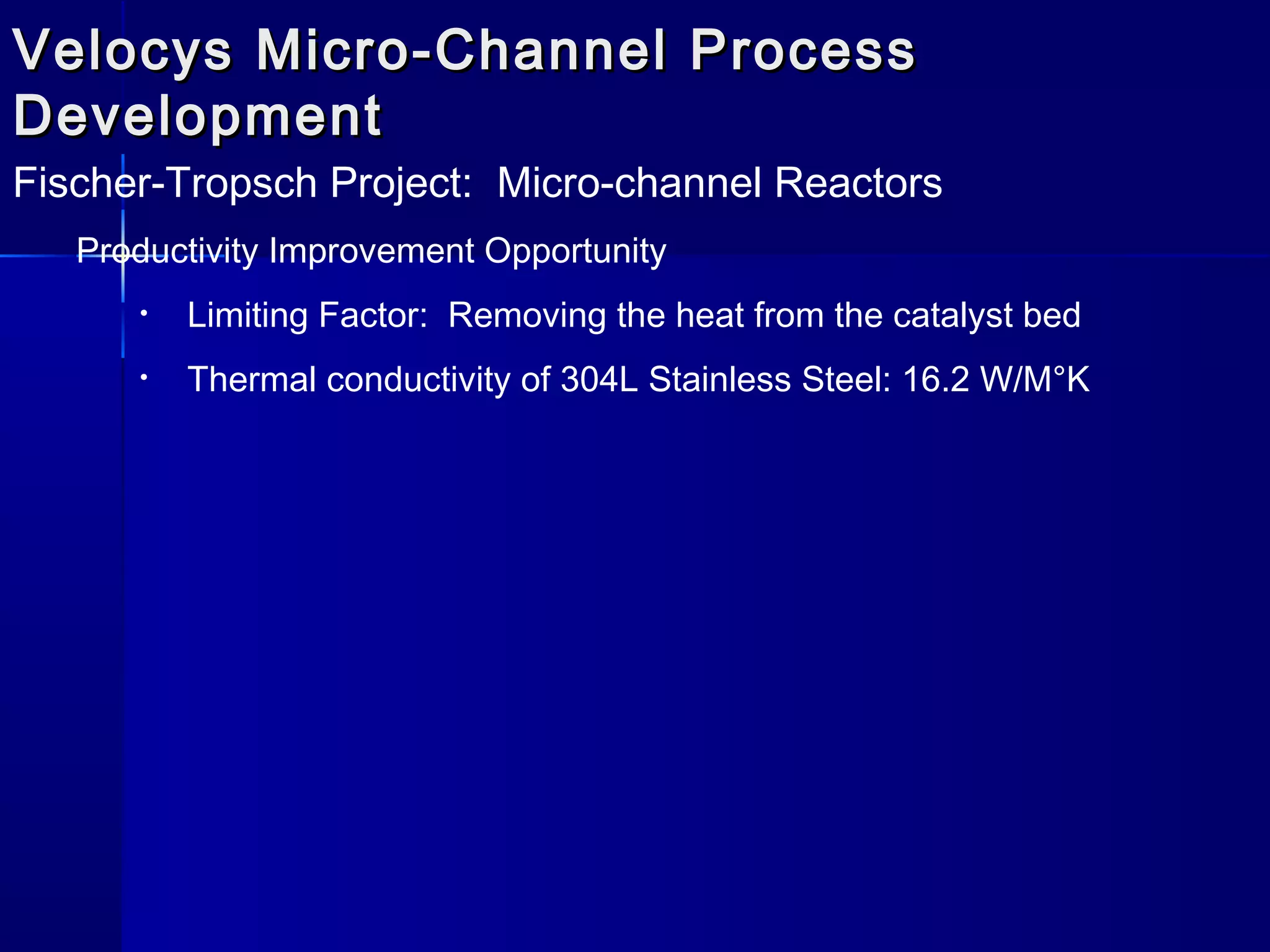 Velocys Micro-Channel Process Development

Fischer-Tropsch Project:  Micro-channel Reactors

Productivity Improvement Opportunity

• Limiting Factor:  Removing the heat from the catalyst bed

• Thermal conductivity of 304L Stainless Steel: 16.2 W/M°K